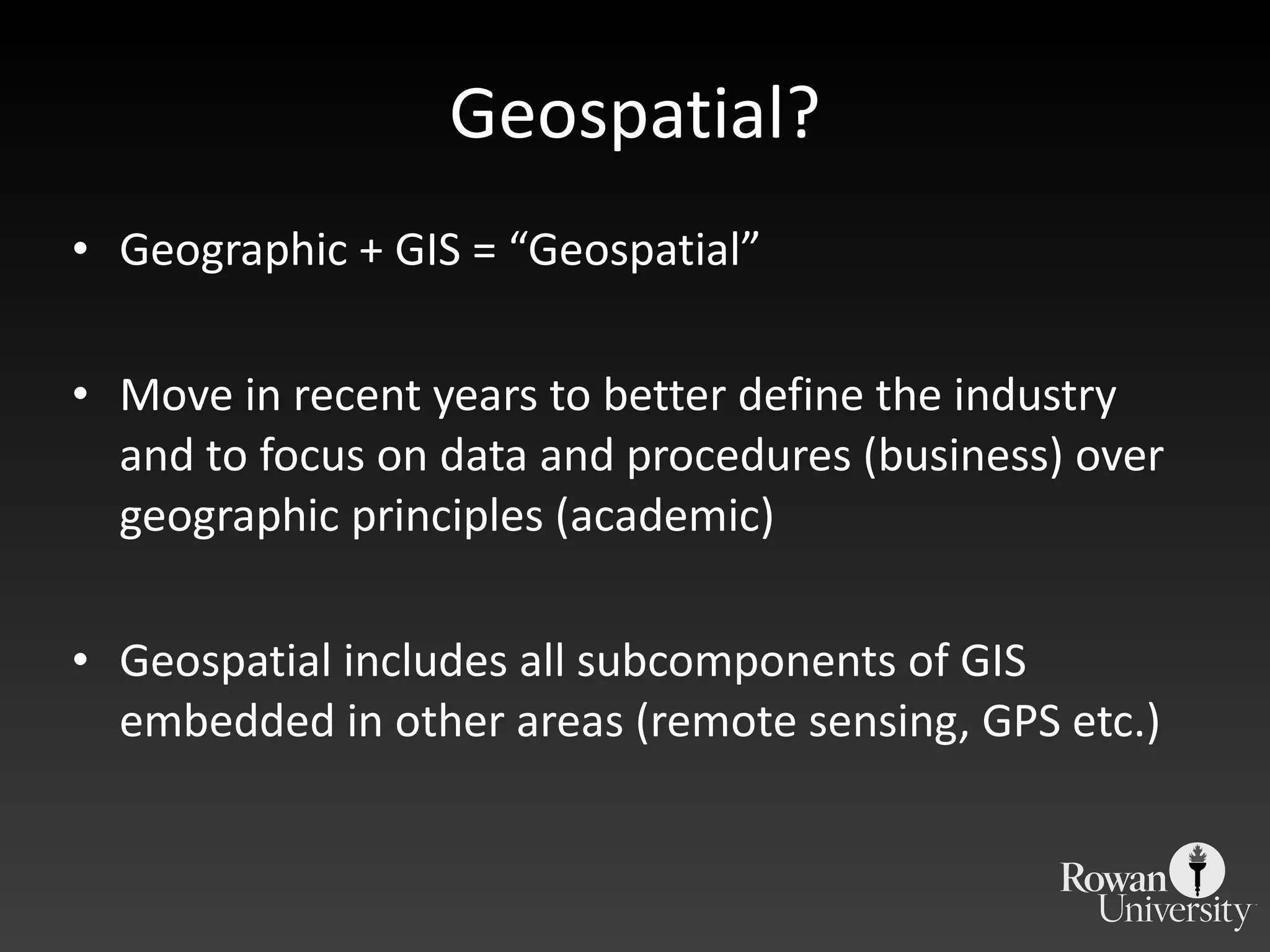 Geospatial?

• Geographic + GIS = “Geospatial”

• Move in recent years to better define the industry and to focus on data and procedures (business) over geographic principles (academic)

• Geospatial includes all subcomponents of GIS embedded in other areas (remote sensing, GPS etc.)

Rowan University